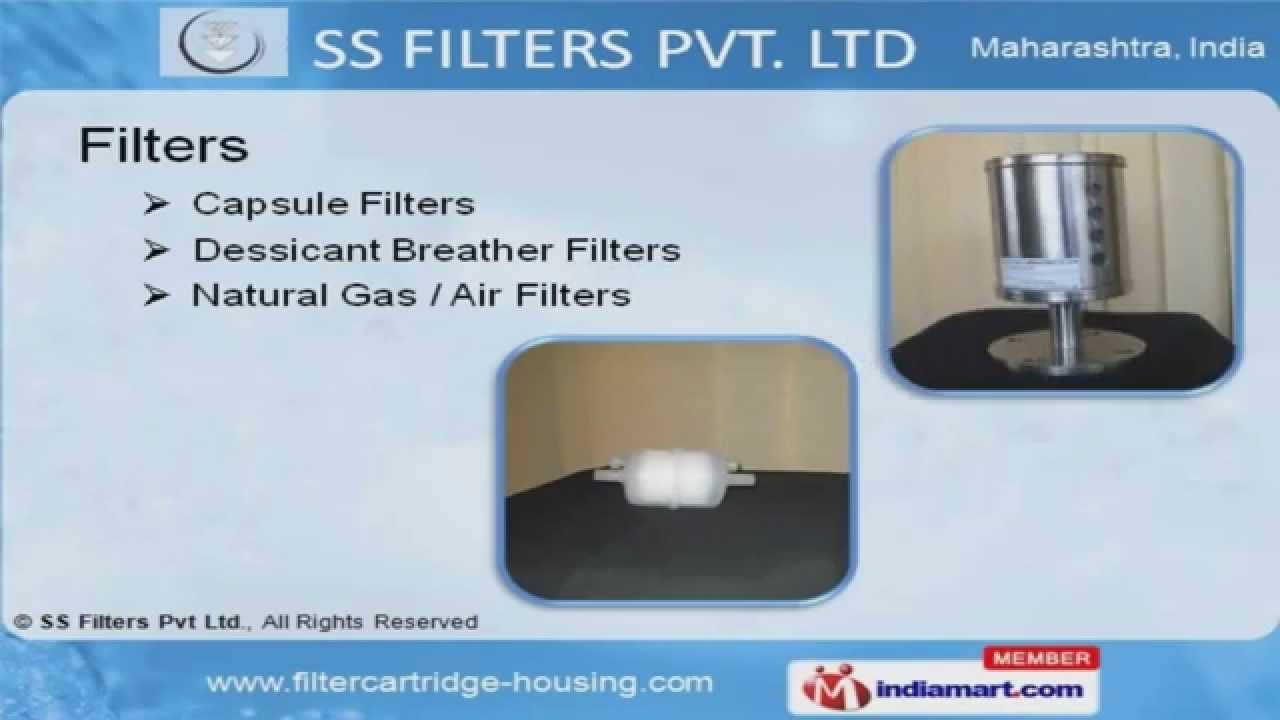 SS FILTERS PVT. LTD

Maharashtra, India

Filters

➢ Capsule Filters
➢ Dessicant Breather Filters
➢ Natural Gas / Air Filters

© SS Filters Pvt Ltd., All Rights Reserved

www.filtercartridge-housing.com

MEMBER
indiamart.com